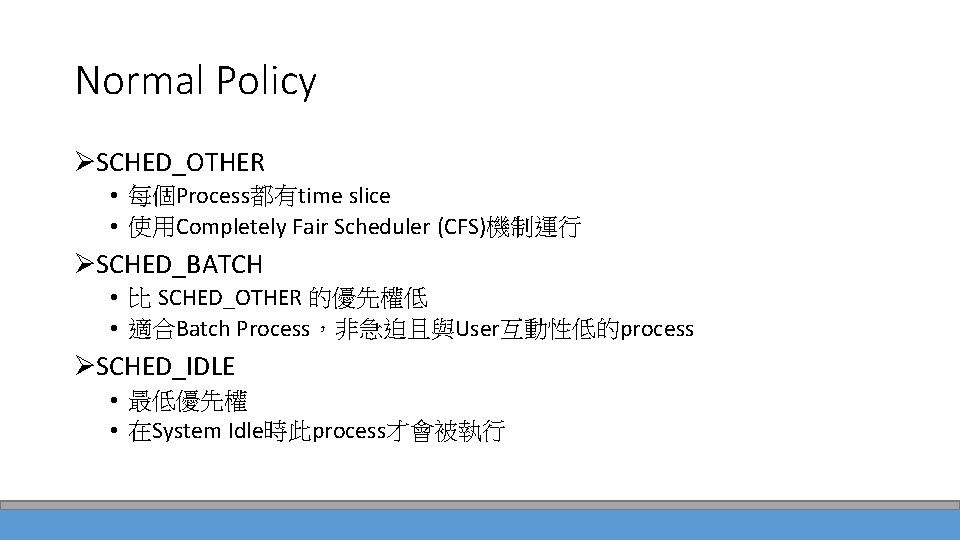 Normal Policy

➢SCHED_OTHER
• 每個Process都有time slice
• 使用Completely Fair Scheduler (CFS)機制運行

➢SCHED_BATCH
• 比 SCHED_OTHER 的優先權低
• 適合Batch Process，非急迫且與User互動性低的process

➢SCHED_IDLE
• 最低優先權
• 在System Idle時此process才會被執行